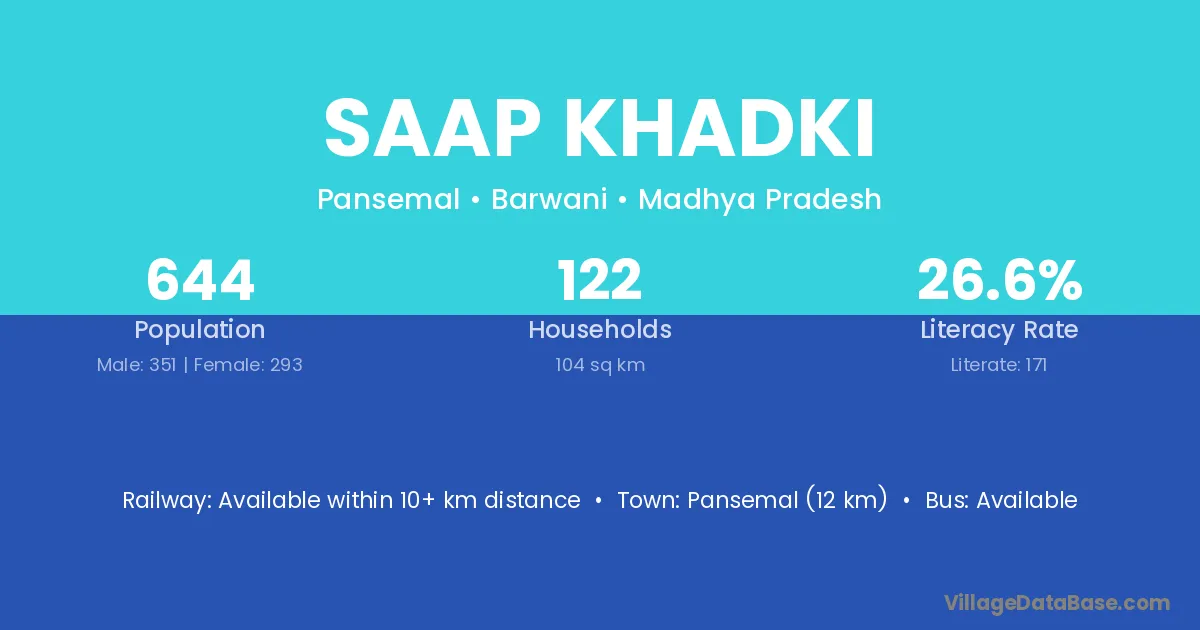 SAAP KHADKI

Pansemal • Barwani • Madhya Pradesh

644
Population
Male: 351 | Female: 293

122
Households
104 sq km

26.6%
Literacy Rate
Literate: 171

Railway: Available within 10+ km distance • Town: Pansemal (12 km) • Bus: Available

VillageDataBase.com